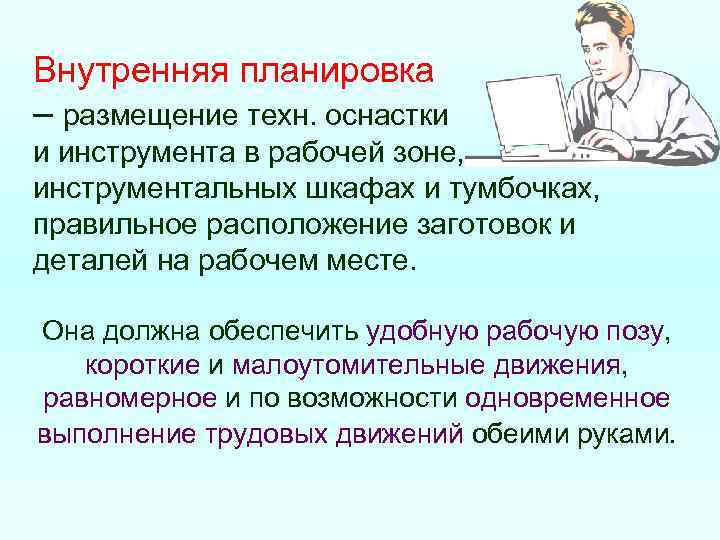 Внутренняя планировка – размещение техн. оснастки и инструмента в рабочей зоне, инструментальных шкафах и тумбочках, правильное расположение заготовок и деталей на рабочем месте.

Она должна обеспечить удобную рабочую позу, короткие и малоутомительные движения, равномерное и по возможности одновременное выполнение трудовых движений обеими руками.